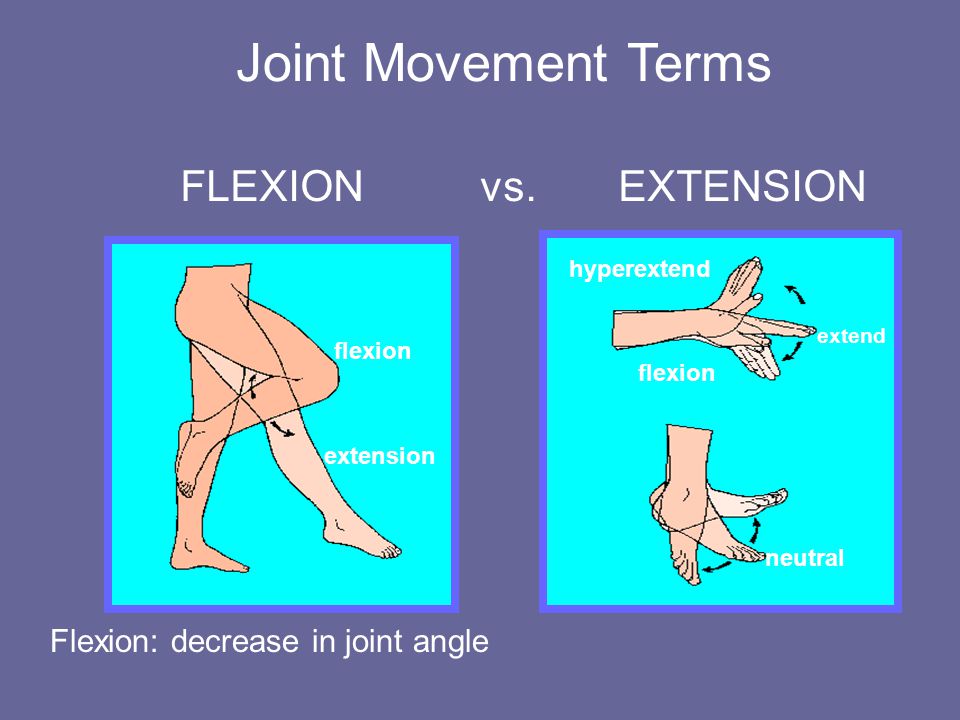 Joint Movement Terms

FLEXION vs. EXTENSION

flexion

extension

hyperextend

extend

flexion

neutral

Flexion: decrease in joint angle